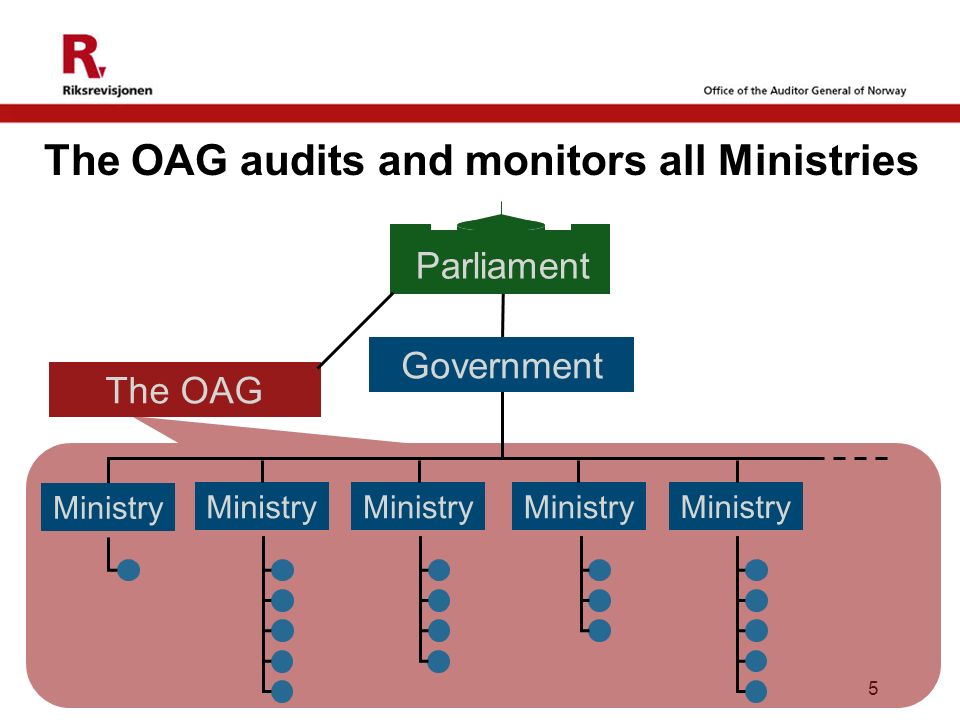 R
Riksrevisjonen

Office of the Auditor General of Norway

The OAG audits and monitors all Ministries

Parliament

Government

The OAG

Ministry

Ministry

Ministry

Ministry

Ministry

5